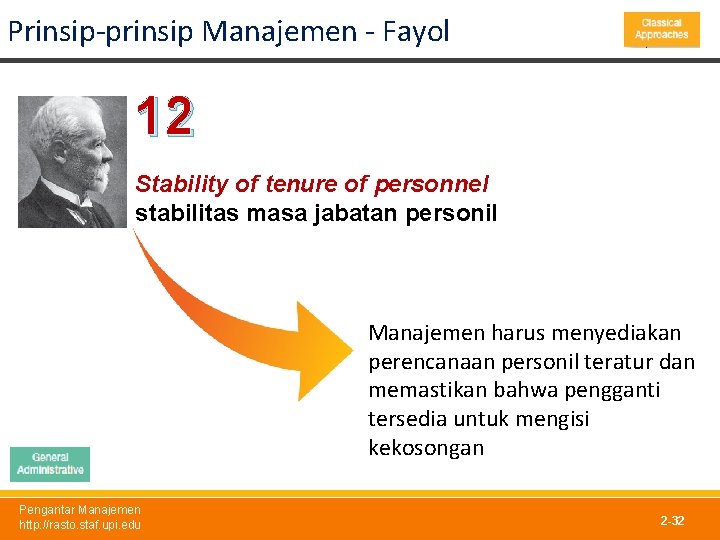 Prinsip-prinsip Manajemen - Fayol

Classical Approaches

12

Stability of tenure of personnel
stabilitas masa jabatan personil

Manajemen harus menyediakan perencanaan personil teratur dan memastikan bahwa pengganti tersedia untuk mengisi kekosongan

General Administrative

Pengantar Manajemen
http://rasto.staf.upi.edu

2-32